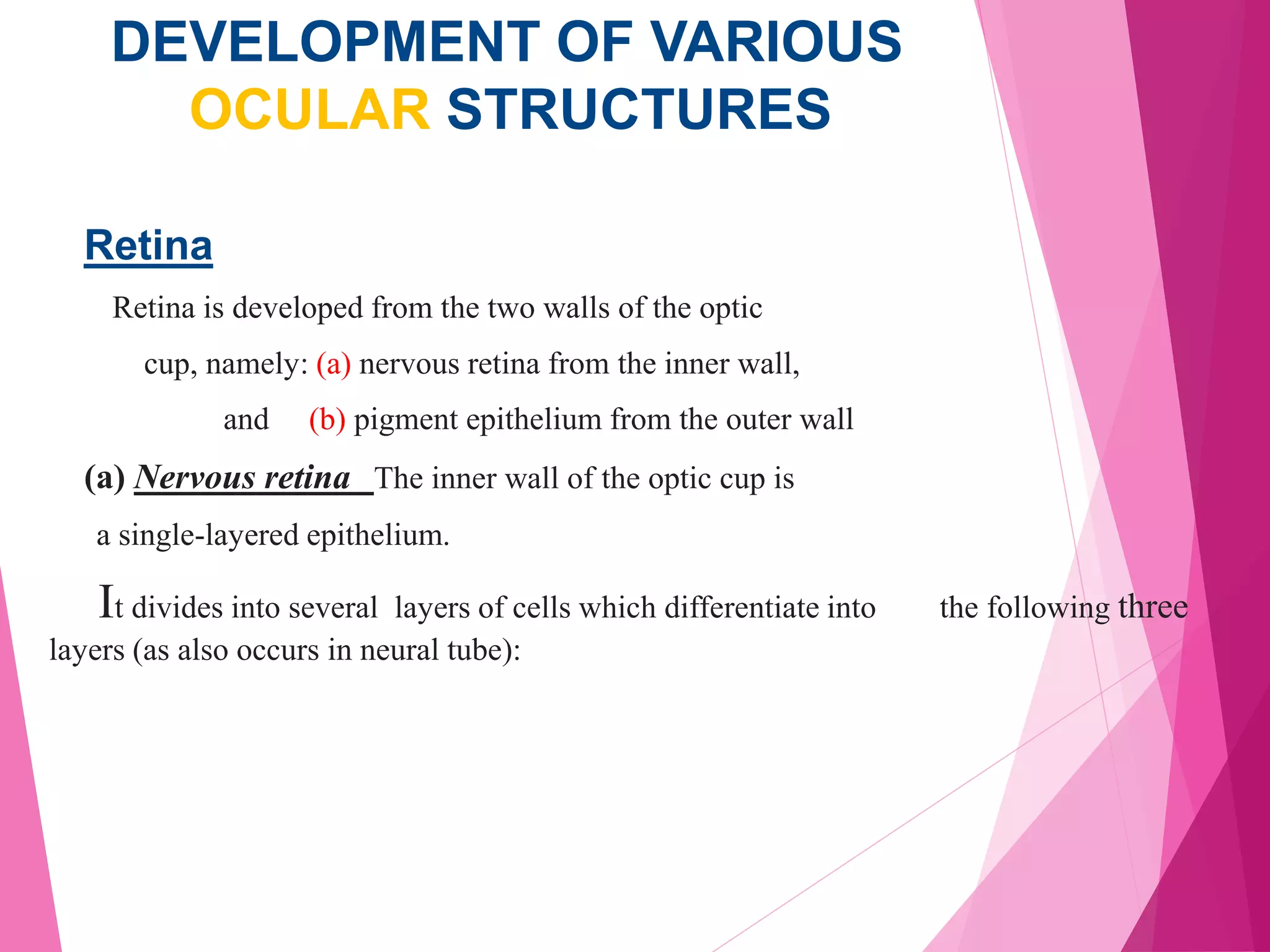 DEVELOPMENT OF VARIOUS OCULAR STRUCTURES

Retina

Retina is developed from the two walls of the optic cup, namely: (a) nervous retina from the inner wall, and (b) pigment epithelium from the outer wall

(a) Nervous retina The inner wall of the optic cup is a single-layered epithelium.

It divides into several layers of cells which differentiate into the following three layers (as also occurs in neural tube):